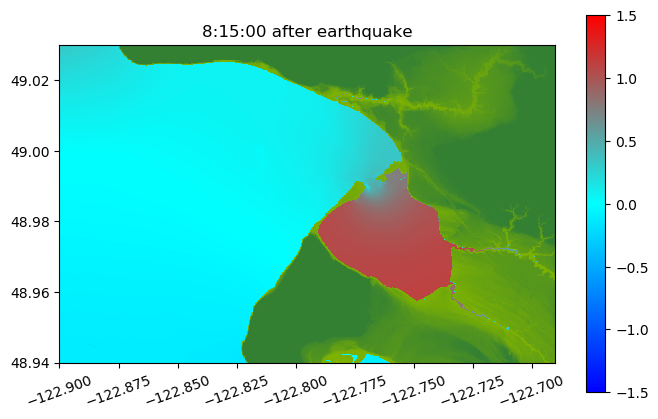 8:15:00 after earthquake

49.02
49.00
48.98
48.96
48.94

−122.900
−122.875
−122.850
−122.825
−122.800
−122.775
−122.750
−122.725
−122.700

1.5
1.0
0.5
0.0
−0.5
−1.0
−1.5